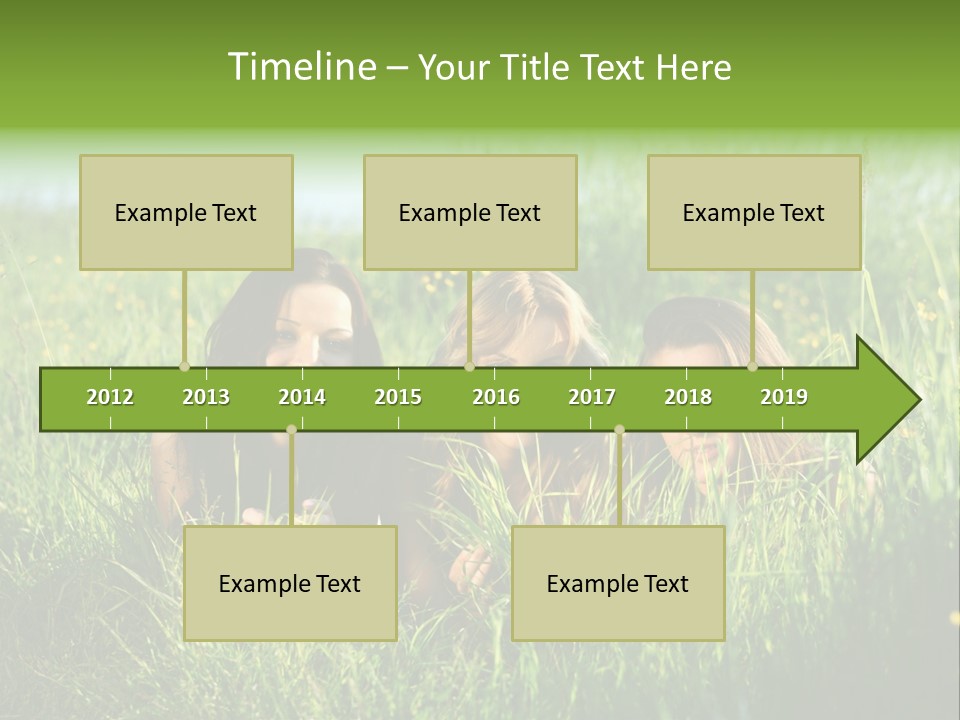 Timeline – Your Title Text Here

Example Text

Example Text

Example Text

2012 2013 2014 2015 2016 2017 2018 2019

Example Text

Example Text